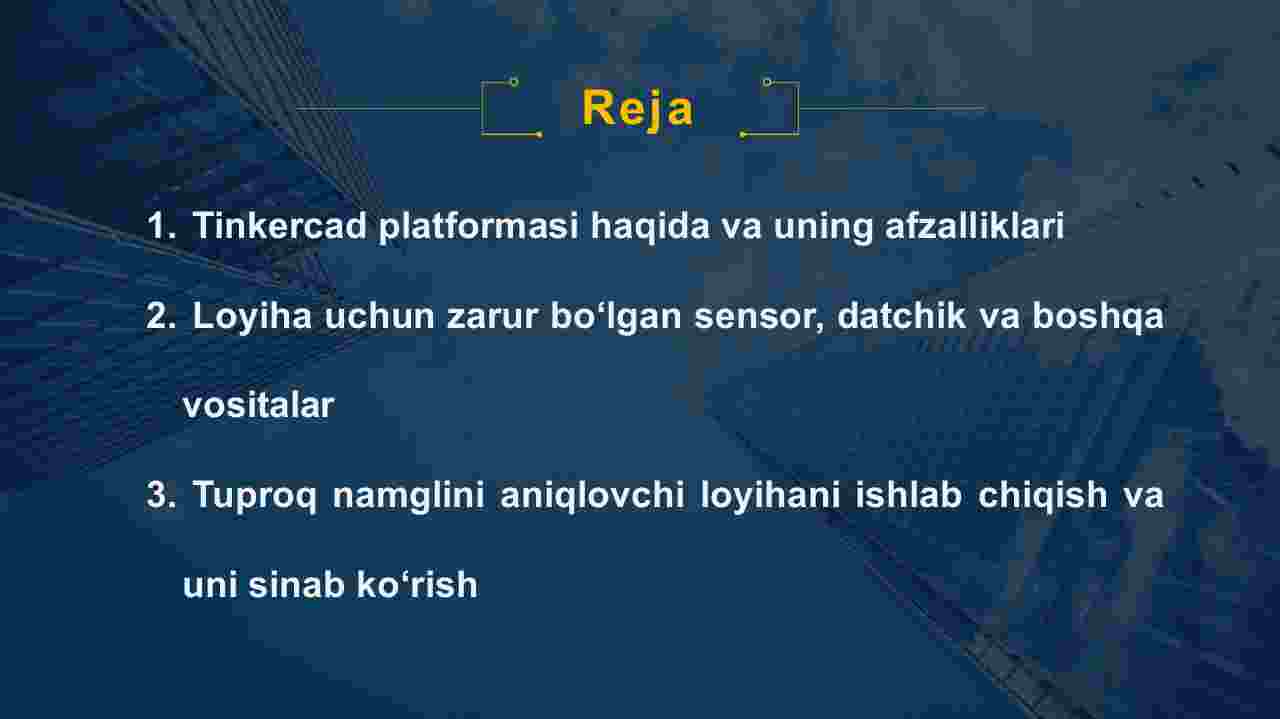 Reja

1. Tinkercad platformasi haqida va uning afzalliklari

2. Loyiha uchun zarur bo‘lgan sensor, datchik va boshqa vositalar

3. Tuproq namglini aniqlovchi loyihani ishlab chiqish va uni sinab ko‘rish